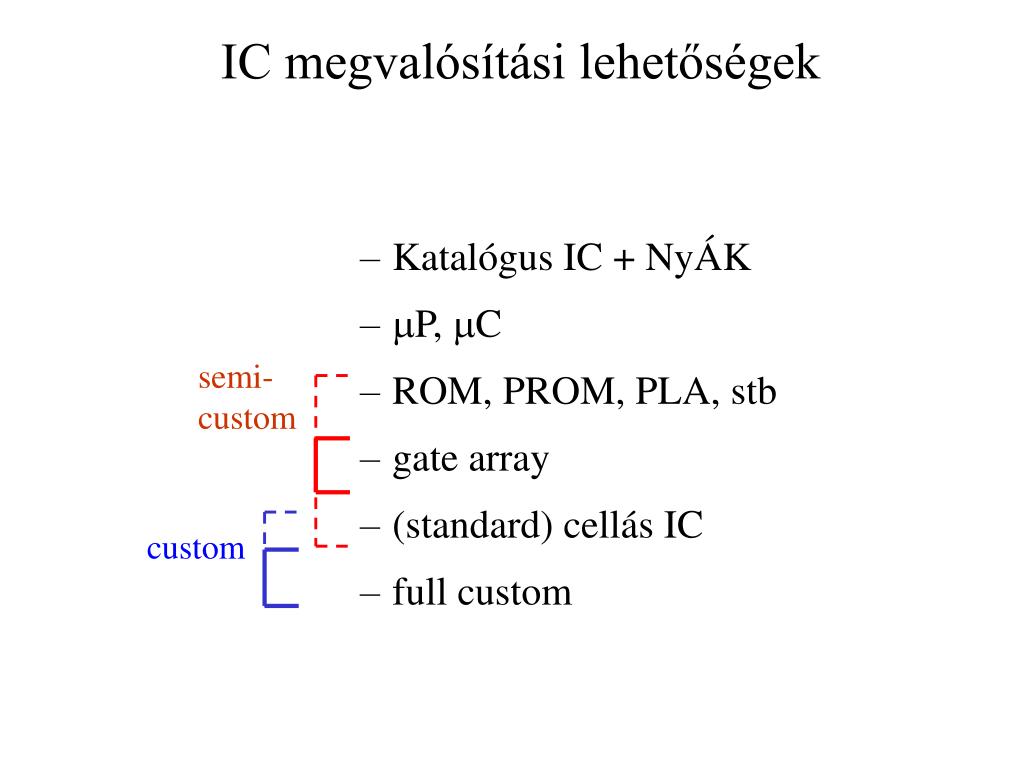 IC megvalósítási lehetőségek

– Katalógus IC + NyÁK
– μP, μC
– ROM, PROM, PLA, stb
– gate array
– (standard) cellás IC
– full custom

semi-custom

custom